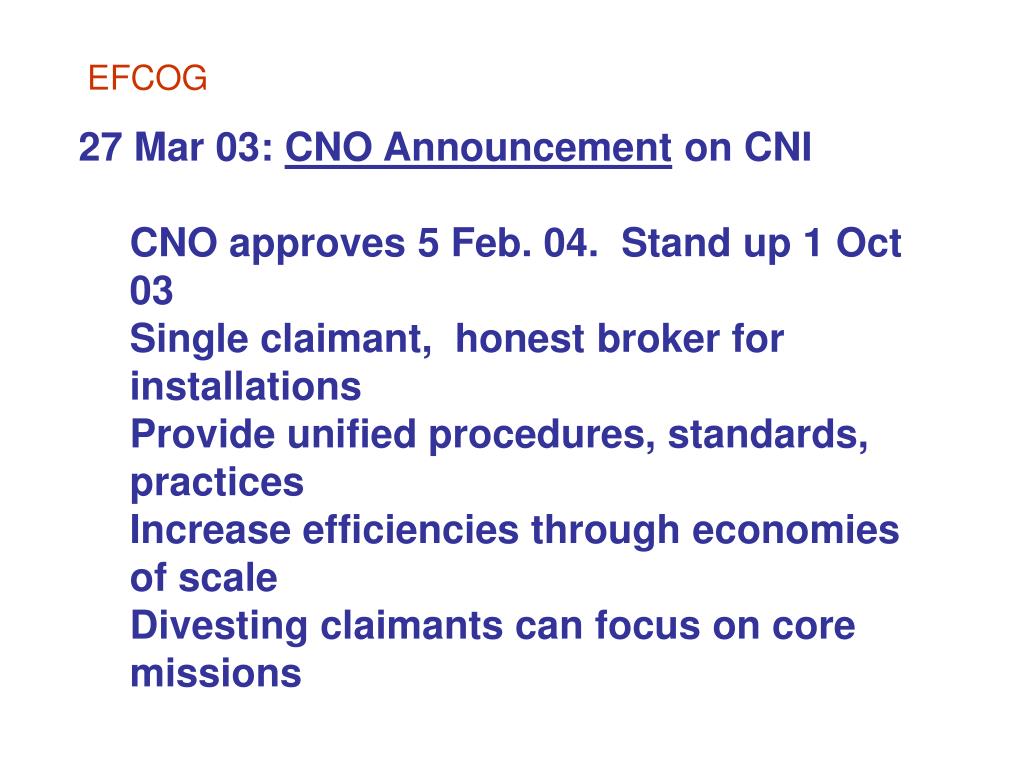 EFCOG

27 Mar 03: CNO Announcement on CNI

CNO approves 5 Feb. 04. Stand up 1 Oct 03
Single claimant, honest broker for installations
Provide unified procedures, standards, practices
Increase efficiencies through economies of scale
Divesting claimants can focus on core missions